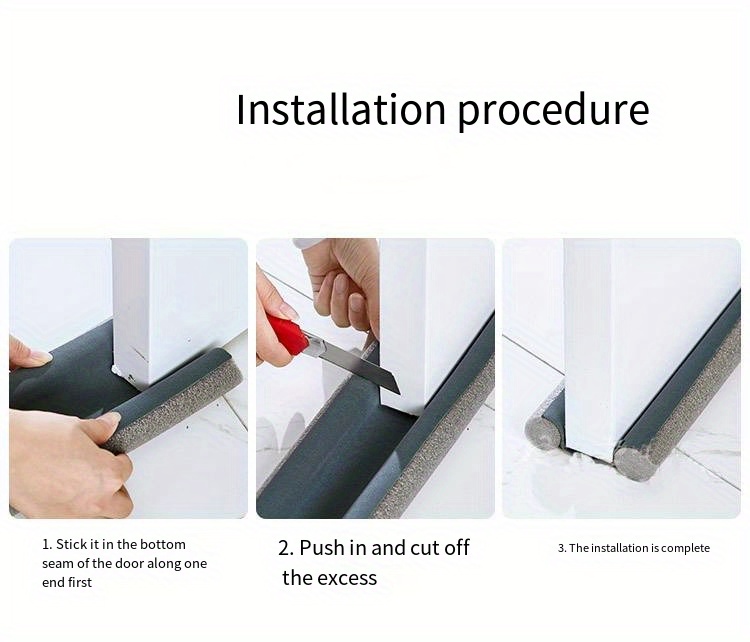 Installation procedure

1. Stick it in the bottom seam of the door along one end first

2. Push in and cut off the excess

3. The installation is complete